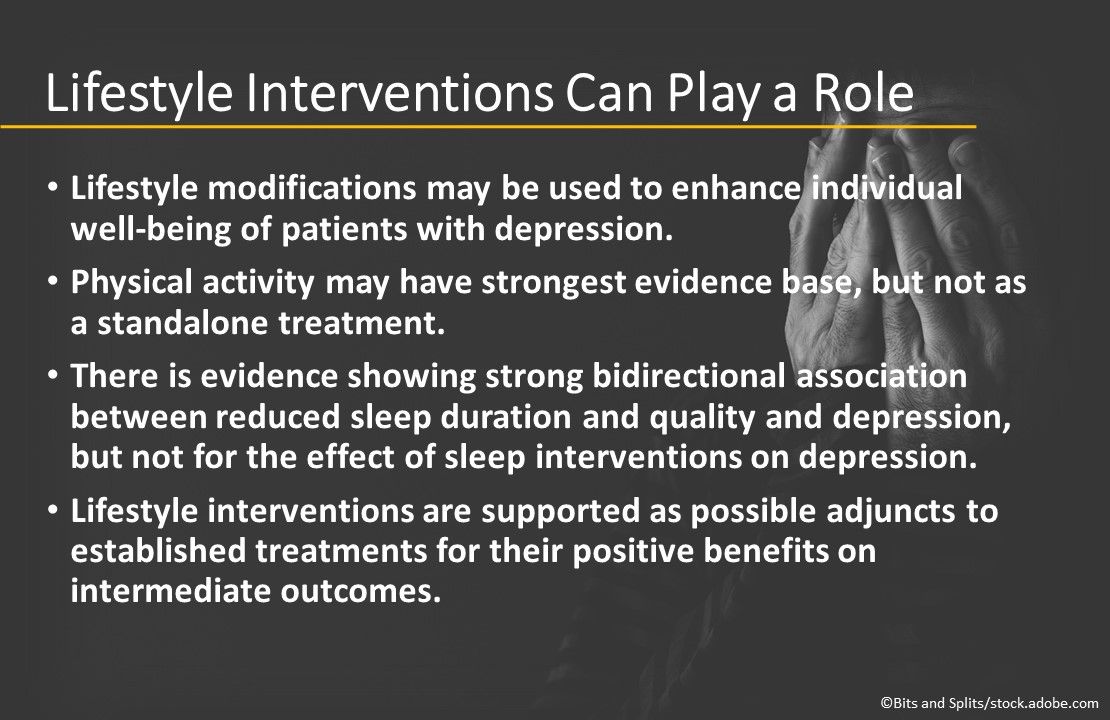 Lifestyle Interventions Can Play a Role

• Lifestyle modifications may be used to enhance individual well-being of patients with depression.

• Physical activity may have strongest evidence base, but not as a standalone treatment.

• There is evidence showing strong bidirectional association between reduced sleep duration and quality and depression, but not for the effect of sleep interventions on depression.

• Lifestyle interventions are supported as possible adjuncts to established treatments for their positive benefits on intermediate outcomes.

©Bits and Splits/stock.adobe.com